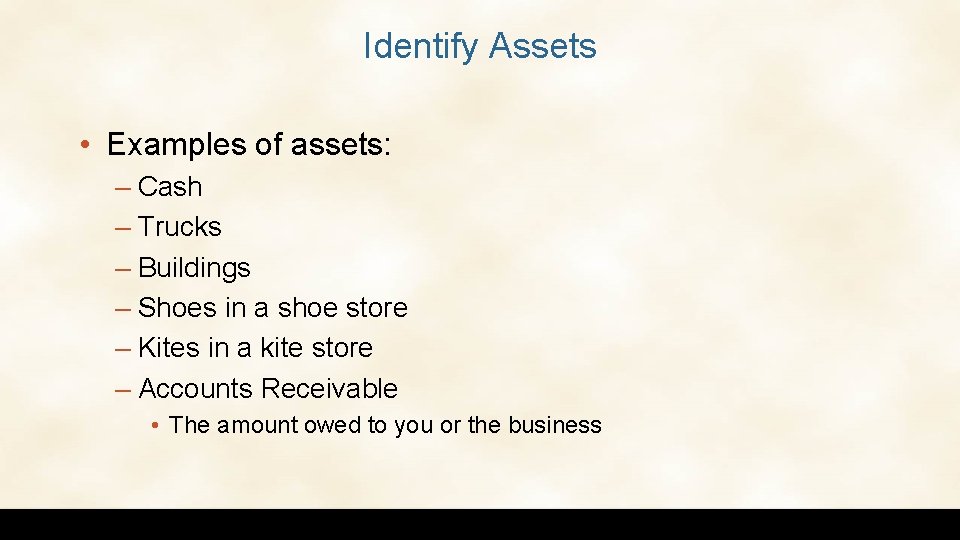 Identify Assets

• Examples of assets:
– Cash
– Trucks
– Buildings
– Shoes in a shoe store
– Kites in a kite store
– Accounts Receivable
• The amount owed to you or the business